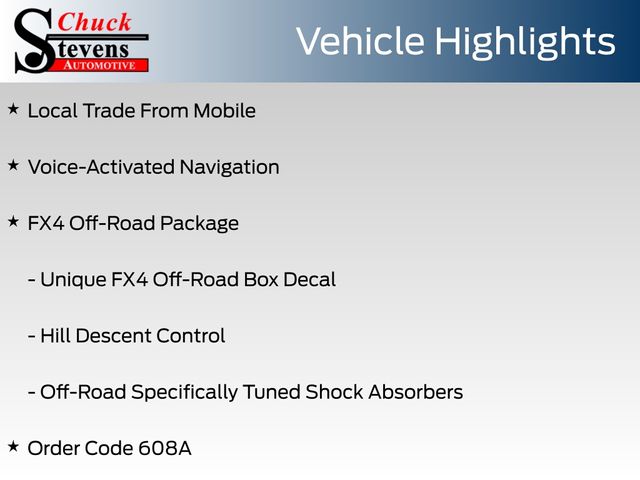 Chuck
Stevens
AUTOMOTIVE

Vehicle Highlights

★ Local Trade From Mobile

★ Voice-Activated Navigation

★ FX4 Off-Road Package

- Unique FX4 Off-Road Box Decal

- Hill Descent Control

- Off-Road Specifically Tuned Shock Absorbers

★ Order Code 608A